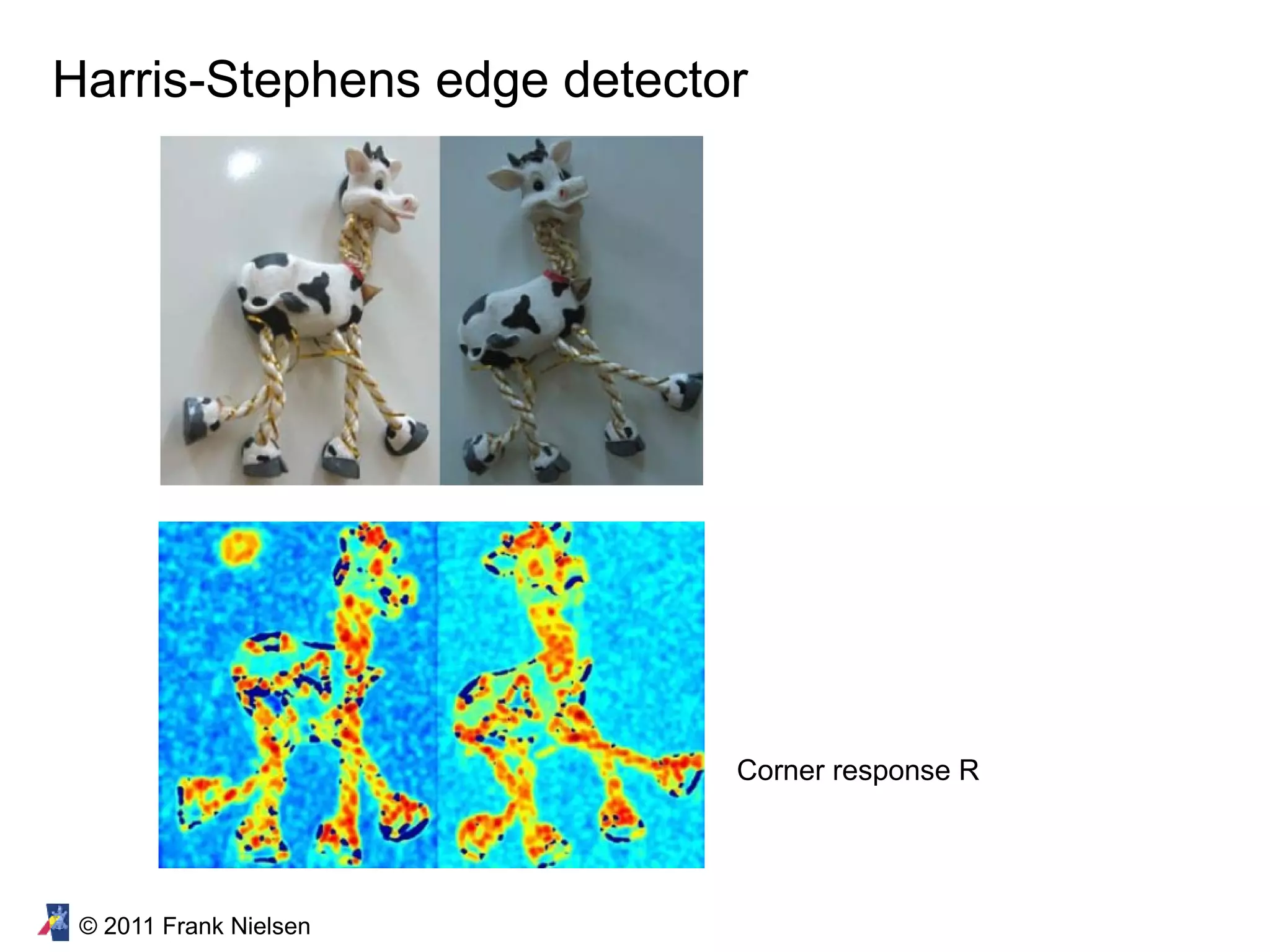 Harris-Stephens edge detector

Corner response R

© 2011 Frank Nielsen